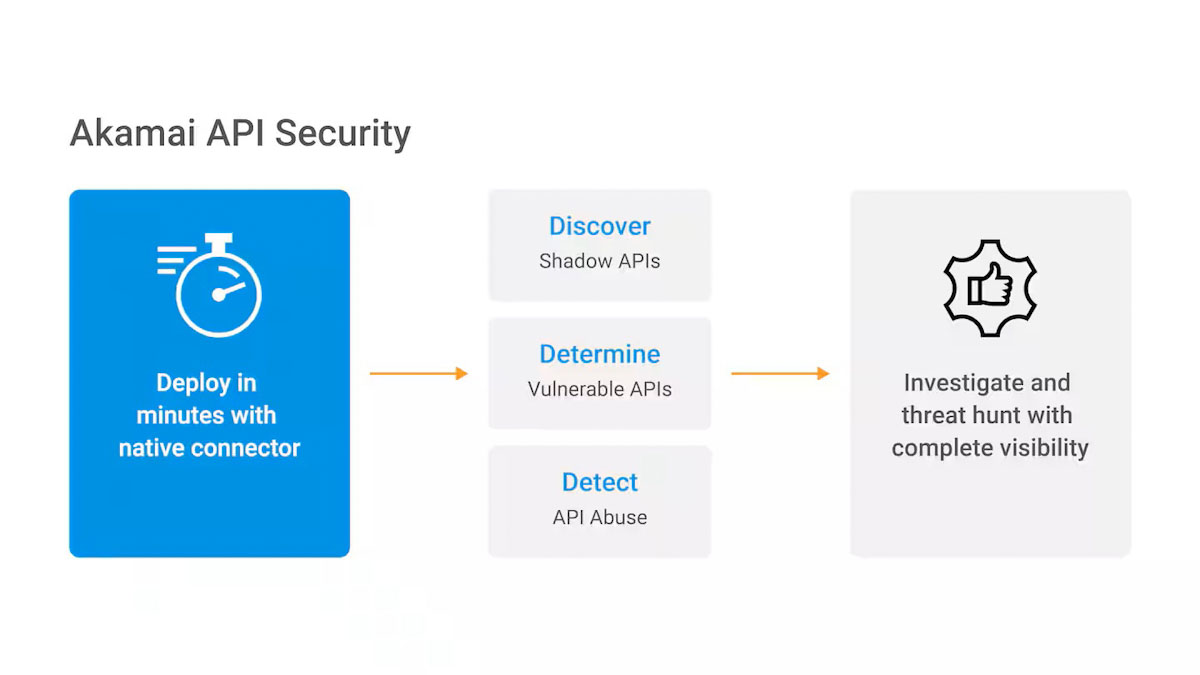 Akamai API Security

Deploy in minutes with native connector

Discover
Shadow APIs

Determine
Vulnerable APIs

Detect
API Abuse

Investigate and threat hunt with complete visibility